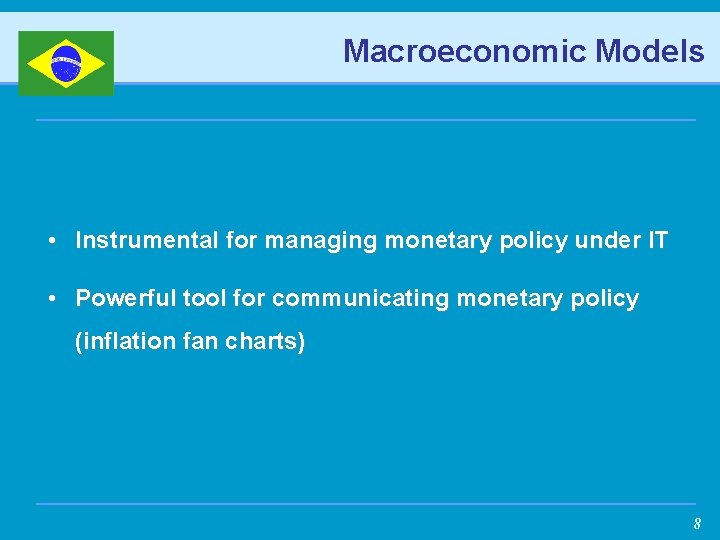 Macroeconomic Models

• Instrumental for managing monetary policy under IT

• Powerful tool for communicating monetary policy (inflation fan charts)

8